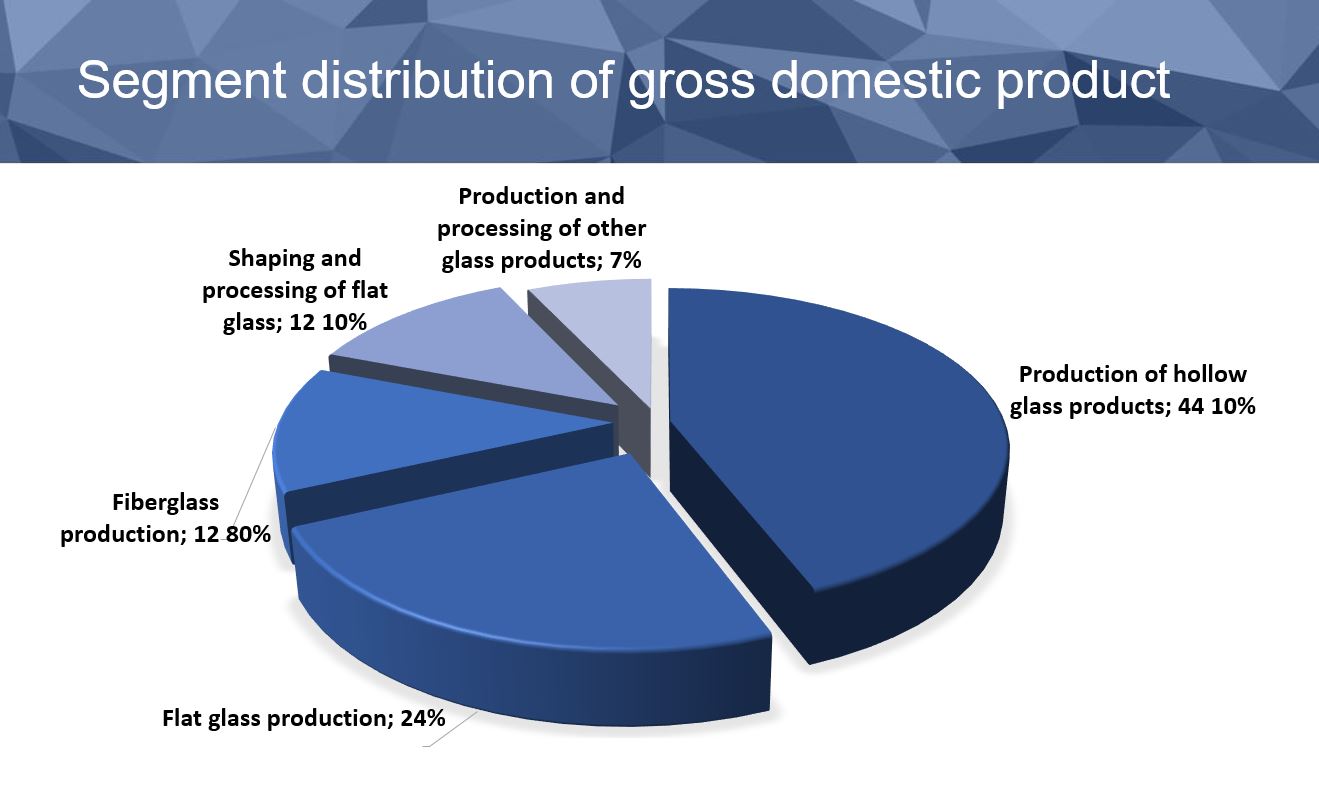 Segment distribution of gross domestic product

Production and processing of other glass products; 7%

Shaping and processing of flat glass; 12 10%

Production of hollow glass products; 44 10%

Fiberglass production; 12 80%

Flat glass production; 24%